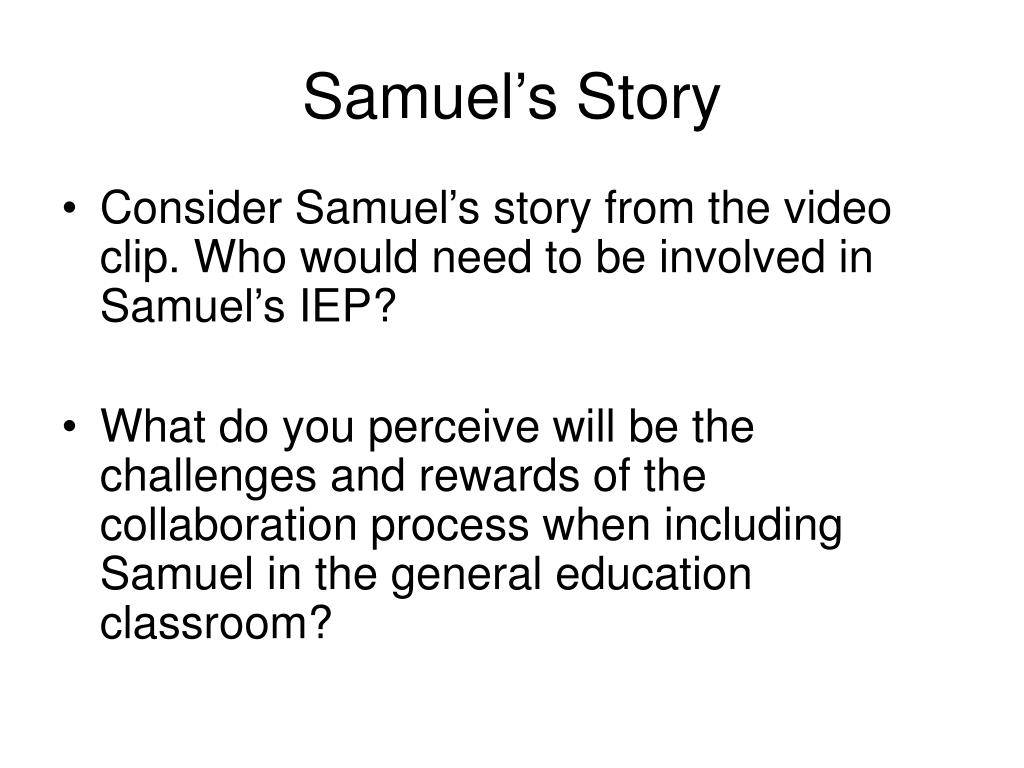 Samuel’s Story

• Consider Samuel’s story from the video clip. Who would need to be involved in Samuel’s IEP?

• What do you perceive will be the challenges and rewards of the collaboration process when including Samuel in the general education classroom?